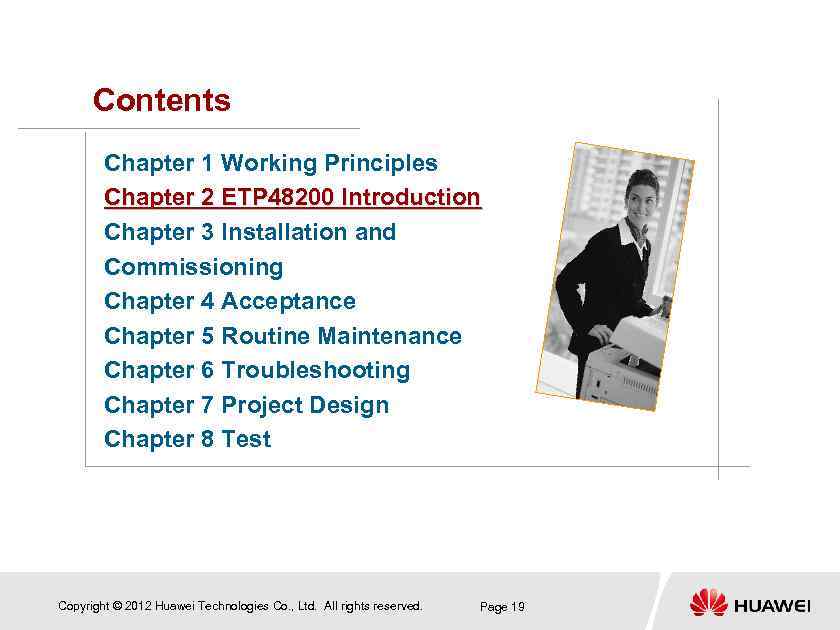 Contents

Chapter 1 Working Principles
Chapter 2 ETP48200 Introduction
Chapter 3 Installation and Commissioning
Chapter 4 Acceptance
Chapter 5 Routine Maintenance
Chapter 6 Troubleshooting
Chapter 7 Project Design
Chapter 8 Test

Copyright © 2012 Huawei Technologies Co., Ltd. All rights reserved. Page 19

HUAWEI